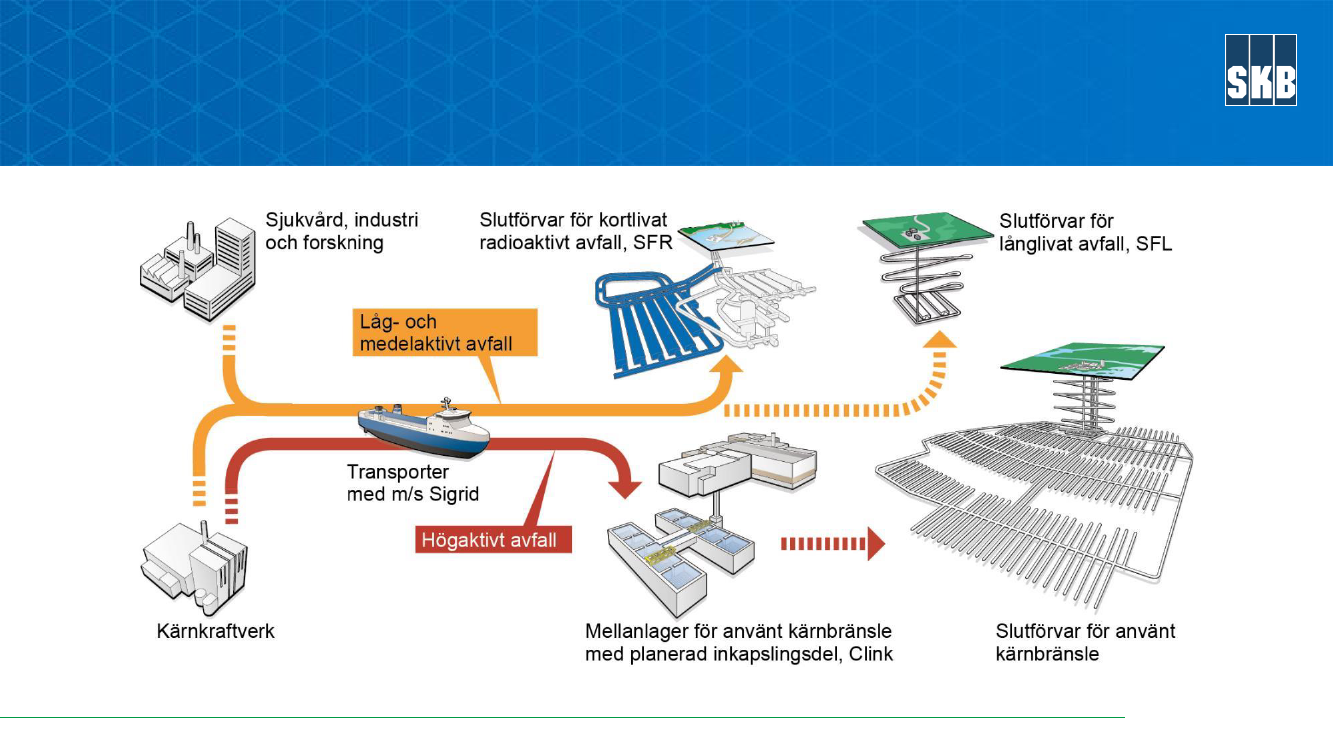 SKB

Sjukvård, industri och forskning

Slutförvar för kortlivat radioaktivt avfall, SFR

Slutförvar för långlivat avfall, SFL

Låg- och medelaktivt avfall

Transporter med m/s Sigrid

Högaktivt avfall

Kärnkraftverk

Mellanlager för använt kärnbränsle med planerad inkapslingsdel, Clink

Slutförvar för använt kärnbränsle